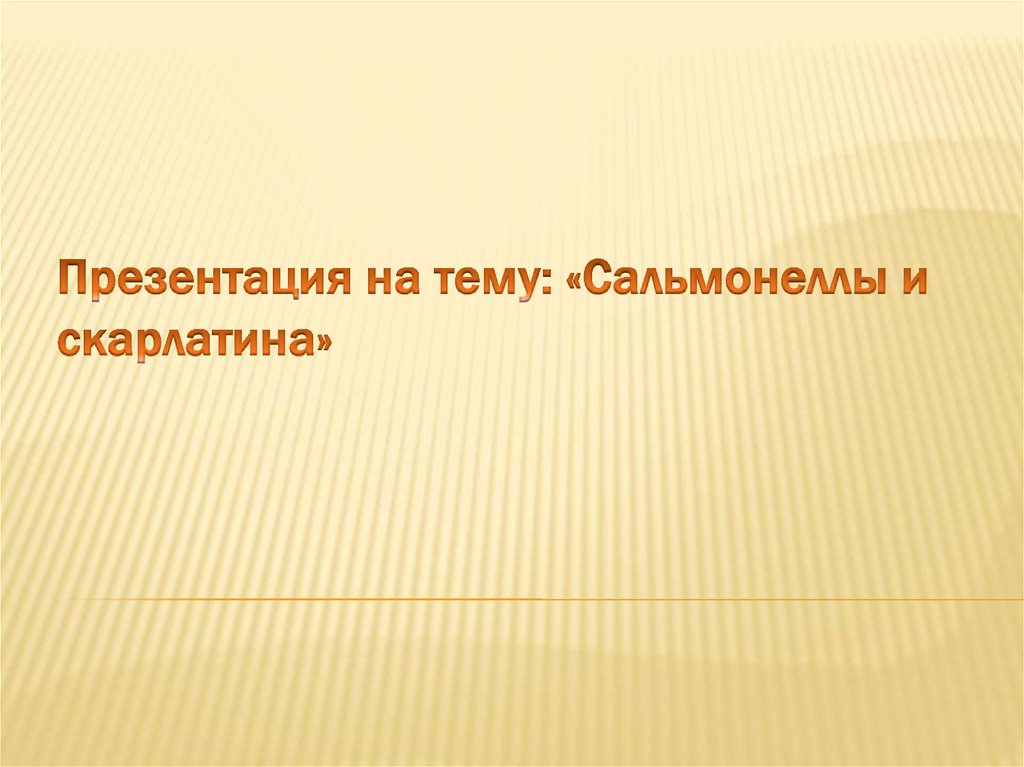 Презентация на тему: «Сальмонеллы и скарлатина»